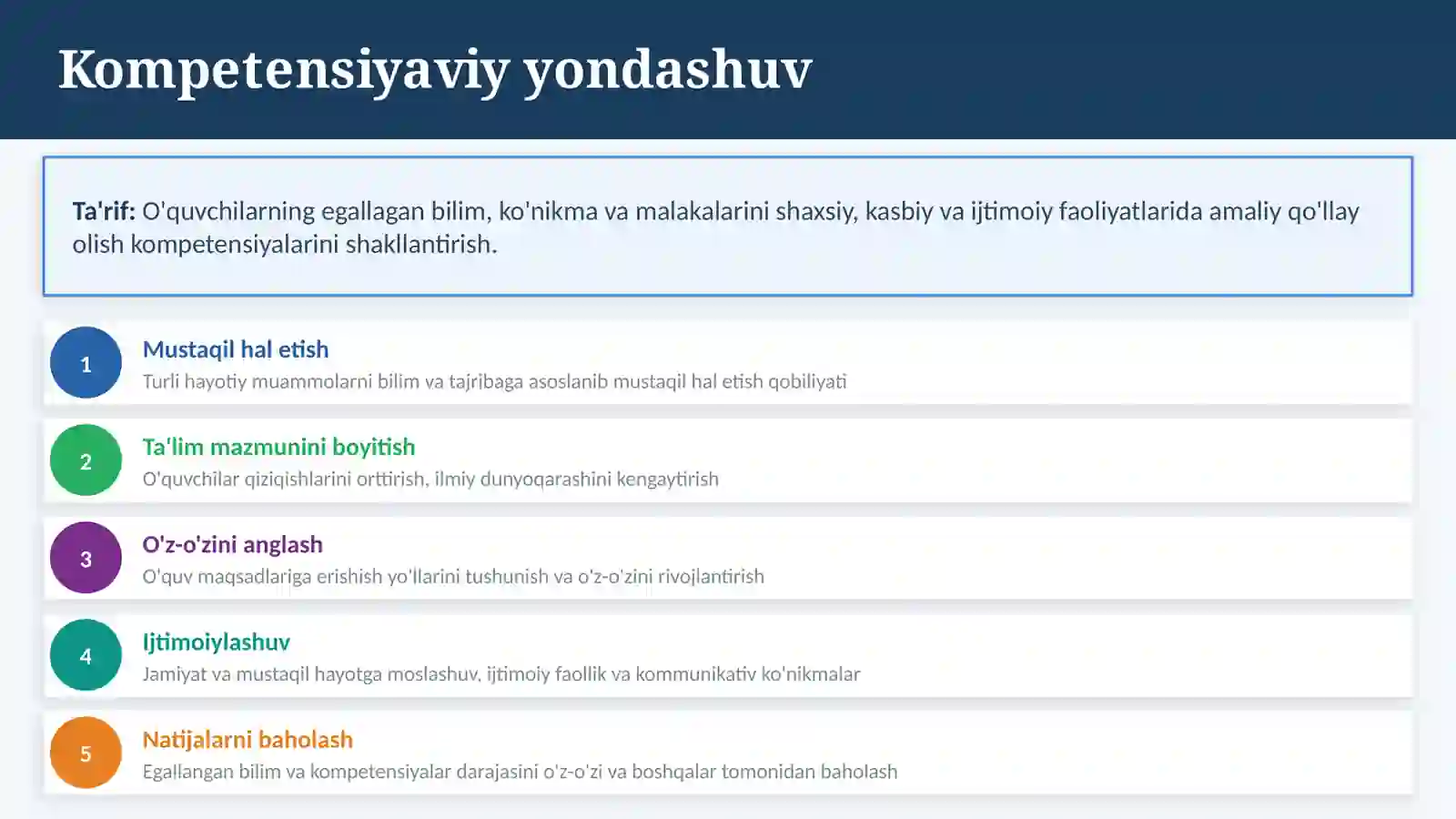 Kompetensiyaviy yondashuv

Ta'rif: O'quvchilarning egallagan bilim, ko'nikma va malakalarini shaxsiy, kasbiy va ijtimoiy faoliyatlarida amaliy qo'llay olish kompetensiyalarini shakllantirish.

1
Mustaqil hal etish
Turli hayotiy muammolarni bilim va tajribaga asoslanib mustaqil hal etish qobiliyati

2
Ta'lim mazmunini boyitish
O'quvchilar qiziqishlarini orttirish, ilmiy dunyoqarashini kengaytirish

3
O'z-o'zini anglash
O'quv maqsadlariga erishish yo'llarini tushunish va o'z-o'zini rivojlantirish

4
Ijtimoiylashuv
Jamiyat va mustaqil hayotga moslashuv, ijtimoiy faollik va kommunikativ ko'nikmalar

5
Natijalarni baholash
Egallangan bilim va kompetensiyalar darajasini o'z-o'zi va boshqalar tomonidan baholash